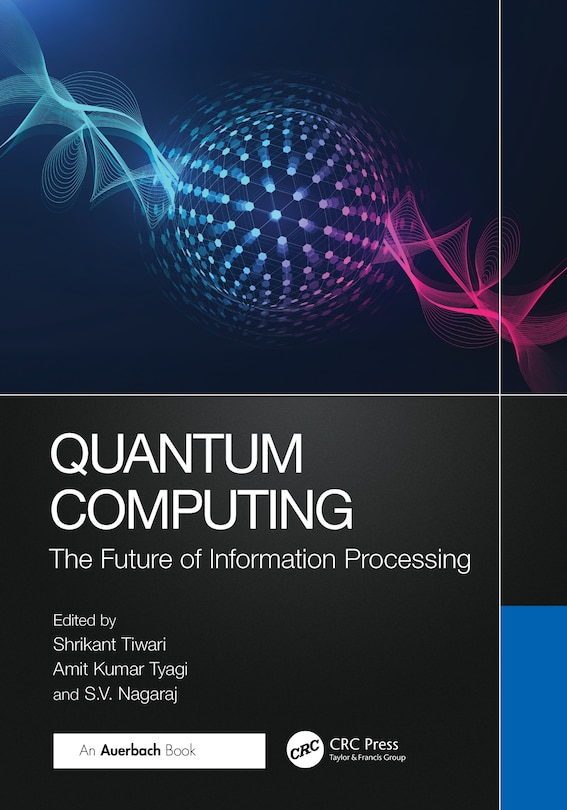 QUANTUM COMPUTING

The Future of Information Processing

Edited by
Shrikant Tiwari
Amit Kumar Tyagi
and S.V. Nagaraj

An Auerbach Book

CRC

CRC Press
Taylor & Francis Group